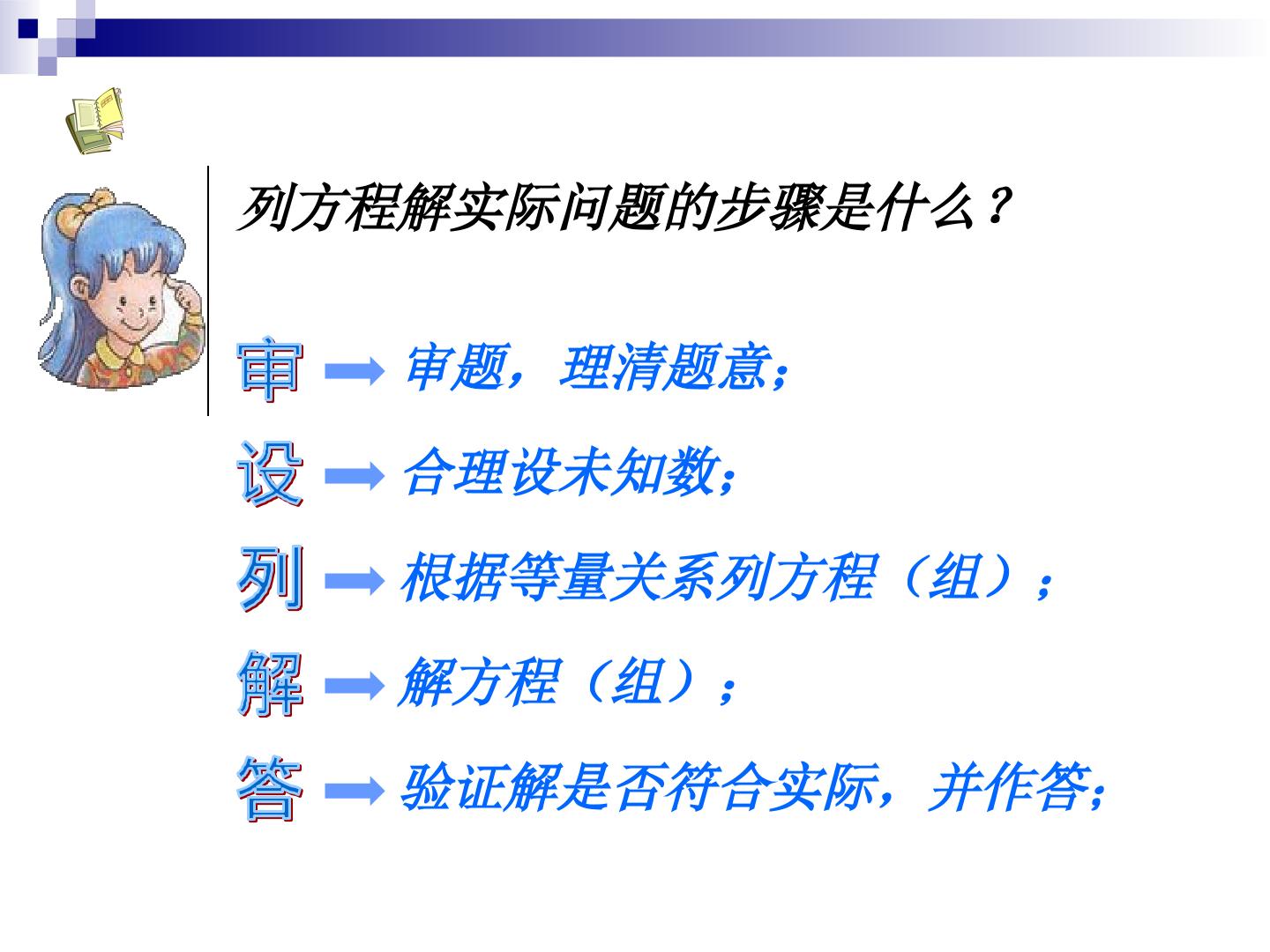 列方程解实际问题的步骤是什么？

审 ➡ 审题，理清题意;

设 ➡ 合理设未知数;

列 ➡ 根据等量关系列方程（组）；

解 ➡ 解方程（组）；

答 ➡ 验证解是否符合实际，并作答;